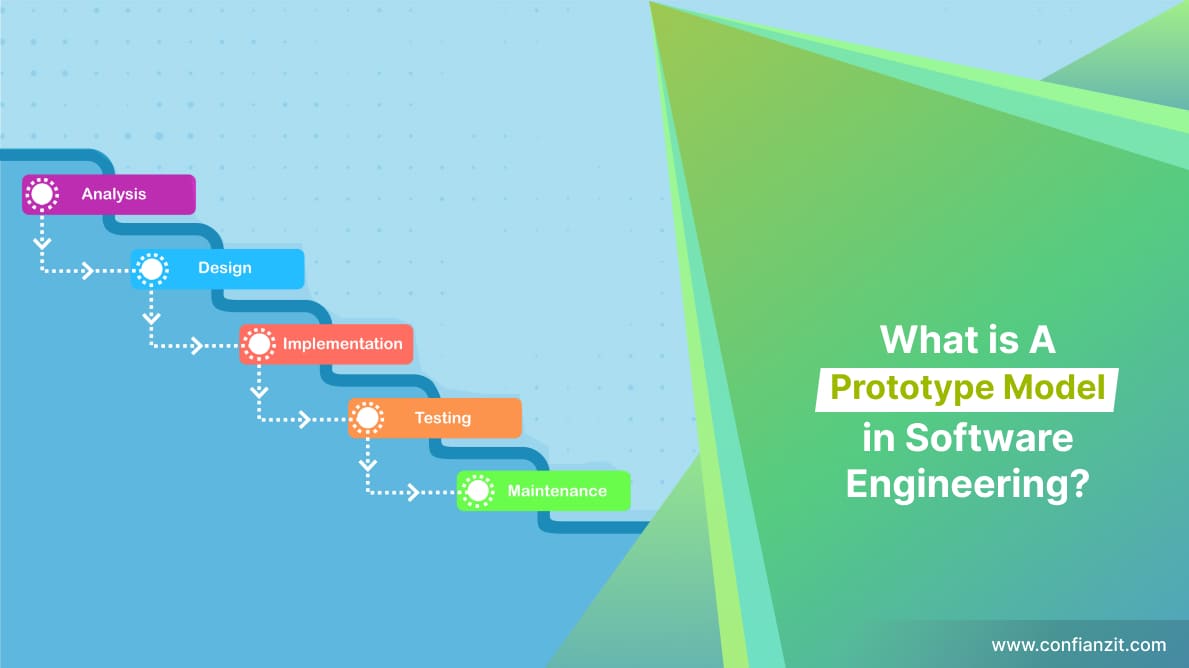 Analysis

Design

Implementation

Testing

Maintenance

What is A Prototype Model in Software Engineering?

www.confianzit.com